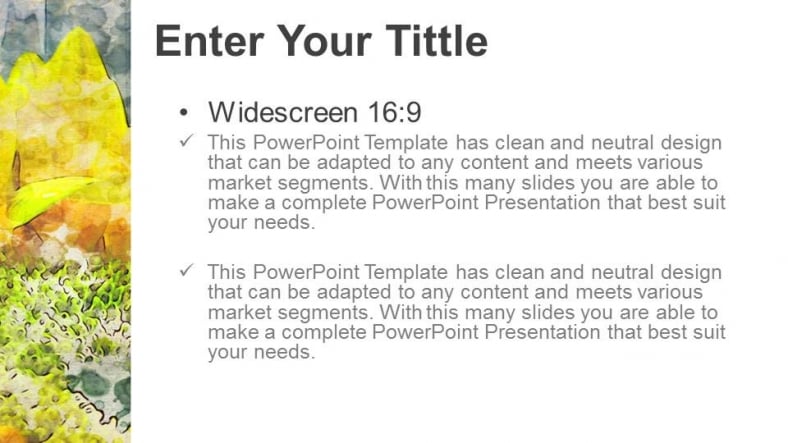 Enter Your Tittle

• Widescreen 16:9

✓ This PowerPoint Template has clean and neutral design that can be adapted to any content and meets various market segments. With this many slides you are able to make a complete PowerPoint Presentation that best suit your needs.

✓ This PowerPoint Template has clean and neutral design that can be adapted to any content and meets various market segments. With this many slides you are able to make a complete PowerPoint Presentation that best suit your needs.